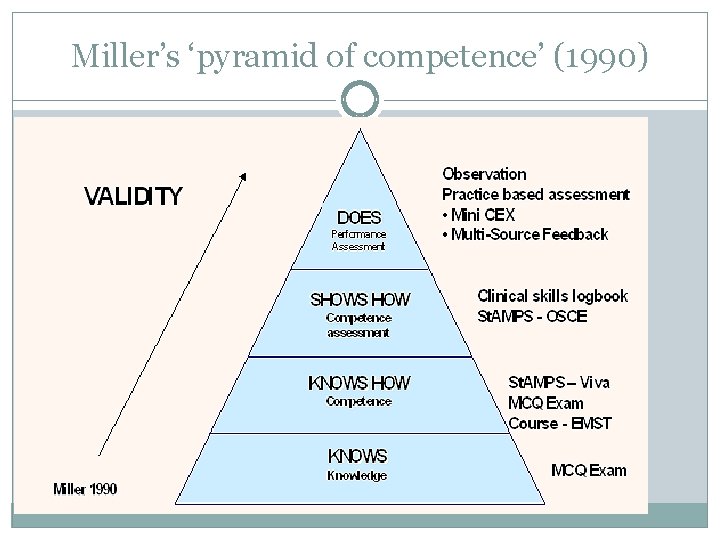 Miller's 'pyramid of competence' (1990)

VALIDITY

DOES
Performance Assessment

SHOWS HOW
Competence assessment

KNOWS HOW
Competence

KNOWS
Knowledge

Observation
Practice based assessment
• Mini CEX
• Multi-Source Feedback

Clinical skills logbook
StAMPS - OSCE

StAMPS – Viva
MCQ Exam
Course - EMST

MCQ Exam

Miller 1990